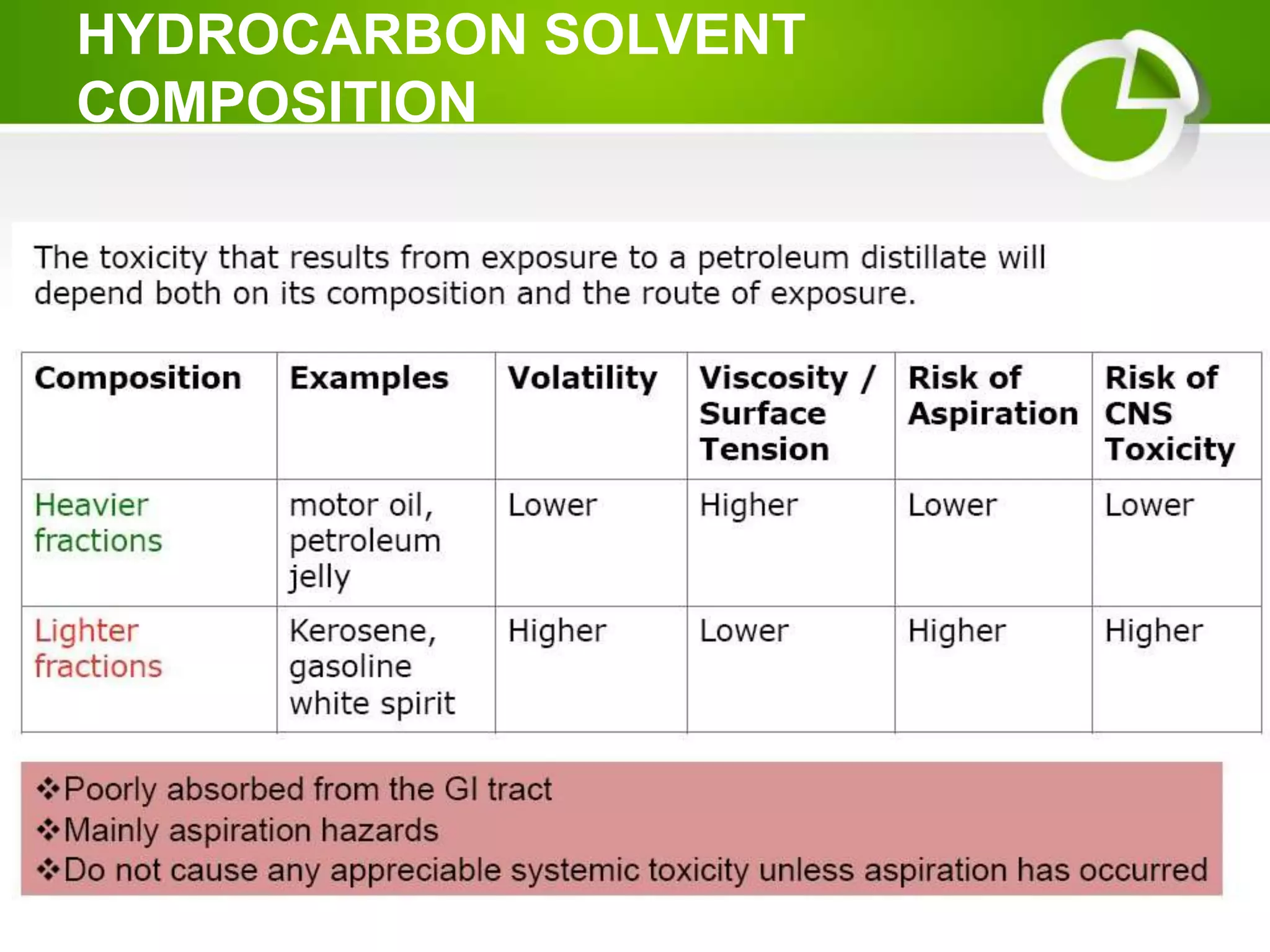 HYDROCARBON SOLVENT COMPOSITION

The toxicity that results from exposure to a petroleum distillate will depend both on its composition and the route of exposure.

| Composition | Examples | Volatility | Viscosity / Surface Tension | Risk of Aspiration | Risk of CNS Toxicity |
|---|---|---|---|---|---|
| Heavier fractions | motor oil, petroleum jelly | Lower | Higher | Lower | Lower |
| Lighter fractions | Kerosene, gasoline white spirit | Higher | Lower | Higher | Higher |

❖Poorly absorbed from the GI tract
❖Mainly aspiration hazards
❖Do not cause any appreciable systemic toxicity unless aspiration has occurred